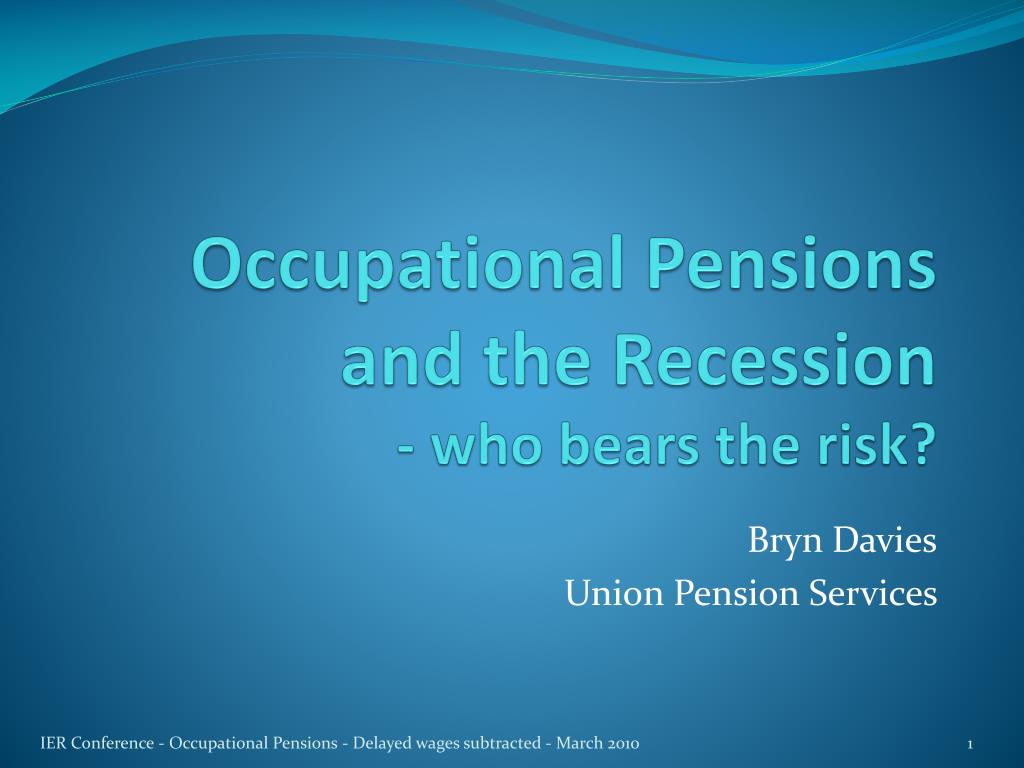 Occupational Pensions and the Recession
- who bears the risk?

Bryn Davies
Union Pension Services

IER Conference - Occupational Pensions - Delayed wages subtracted - March 2010

1